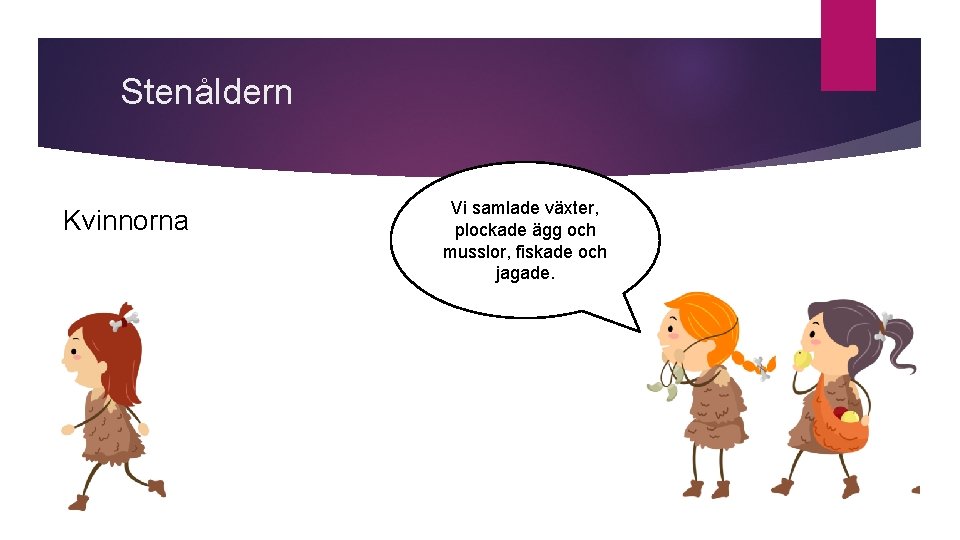 Stenåldern

Kvinnorna

Vi samlade växter, plockade ägg och musslor, fiskade och jagade.